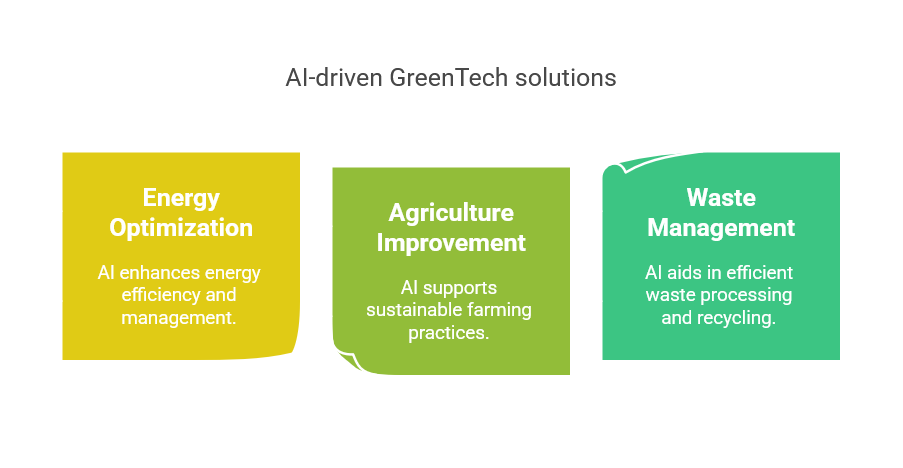 AI-driven GreenTech solutions

Energy Optimization

AI enhances energy efficiency and management.

Agriculture Improvement

AI supports sustainable farming practices.

Waste Management

AI aids in efficient waste processing and recycling.